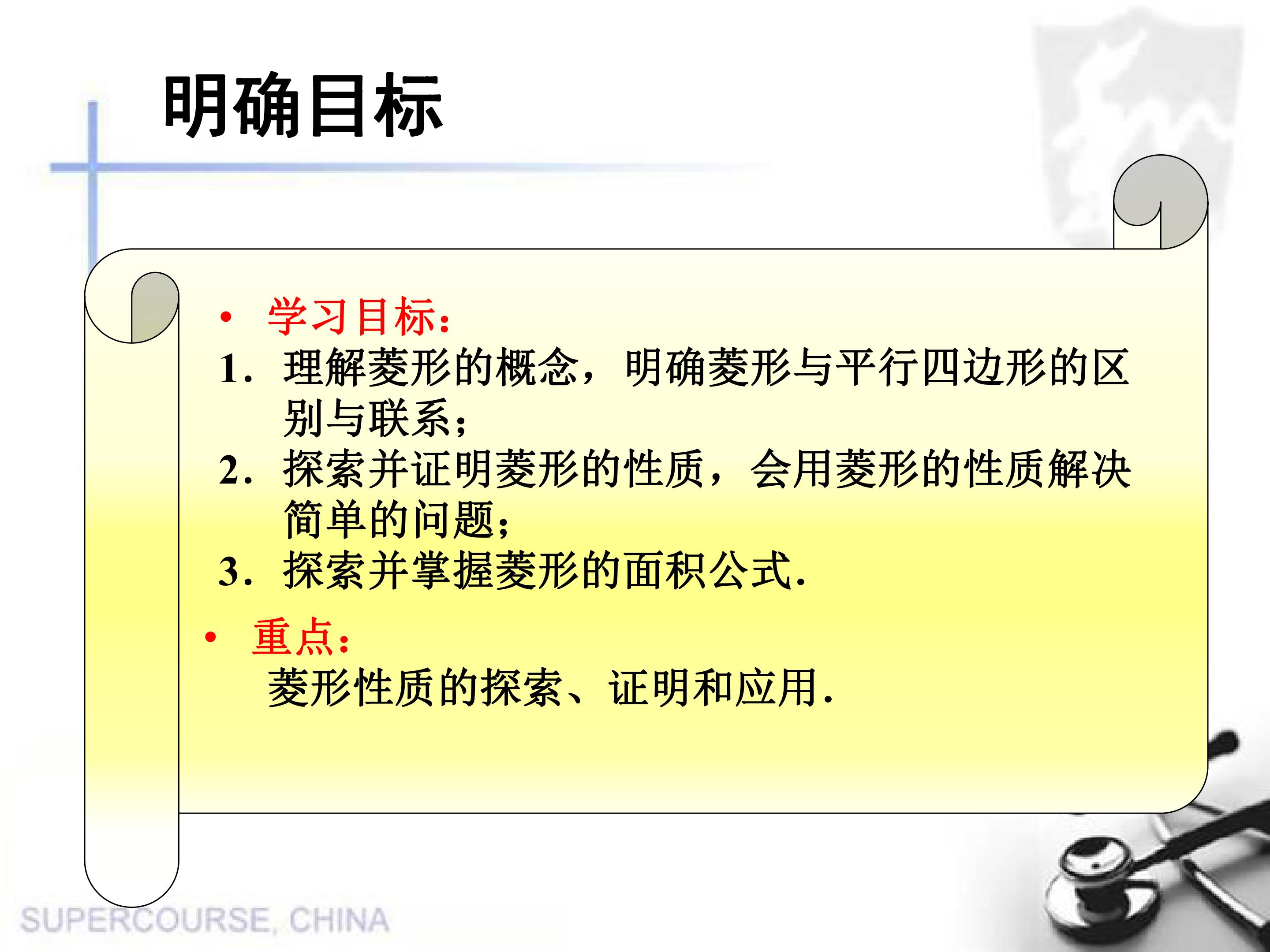 明确目标

• 学习目标：

1.理解菱形的概念，明确菱形与平行四边形的区别与联系；

2.探索并证明菱形的性质，会用菱形的性质解决简单的问题；

3.探索并掌握菱形的面积公式.

• 重点：

菱形性质的探索、证明和应用.

SUPERCOURSE, CHINA